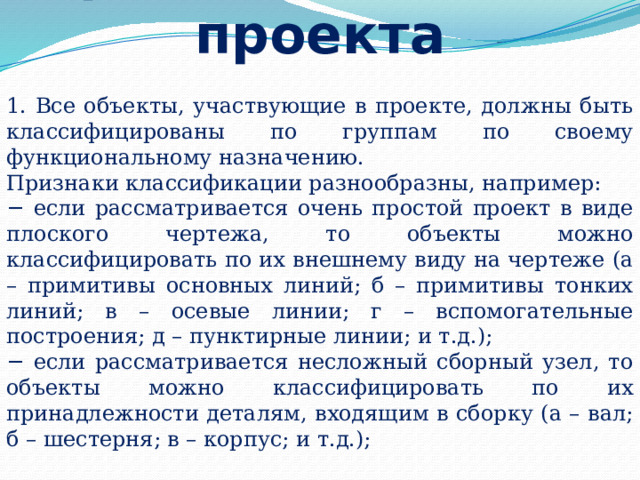 проекта

1. Все объекты, участвующие в проекте, должны быть классифицированы по группам по своему функциональному назначению.
Признаки классификации разнообразны, например:
− если рассматривается очень простой проект в виде плоского чертежа, то объекты можно классифицировать по их внешнему виду на чертеже (а – примитивы основных линий; б – примитивы тонких линий; в – осевые линии; г – вспомогательные построения; д – пунктирные линии; и т.д.);
− если рассматривается несложный сборный узел, то объекты можно классифицировать по их принадлежности деталям, входящим в сборку (а – вал; б – шестерня; в – корпус; и т.д.);